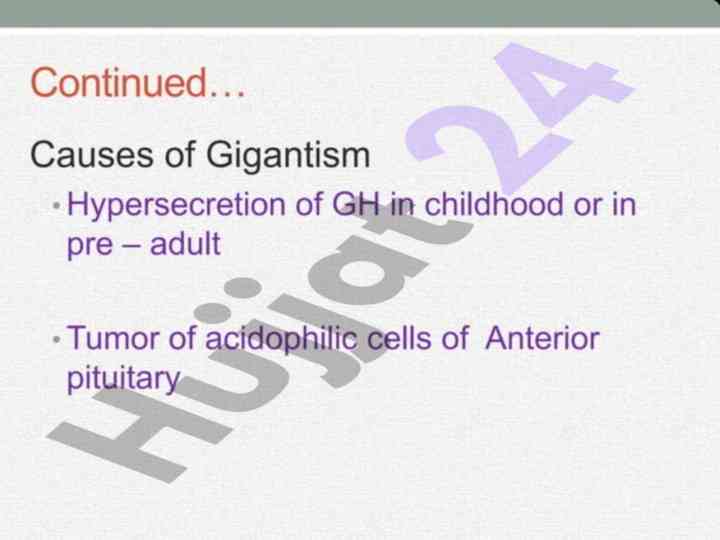 Continued…

Causes of Gigantism

• Hypersecretion of GH in childhood or in pre – adult

• Tumor of acidophilic cells of Anterior pituitary

Hujjat 24